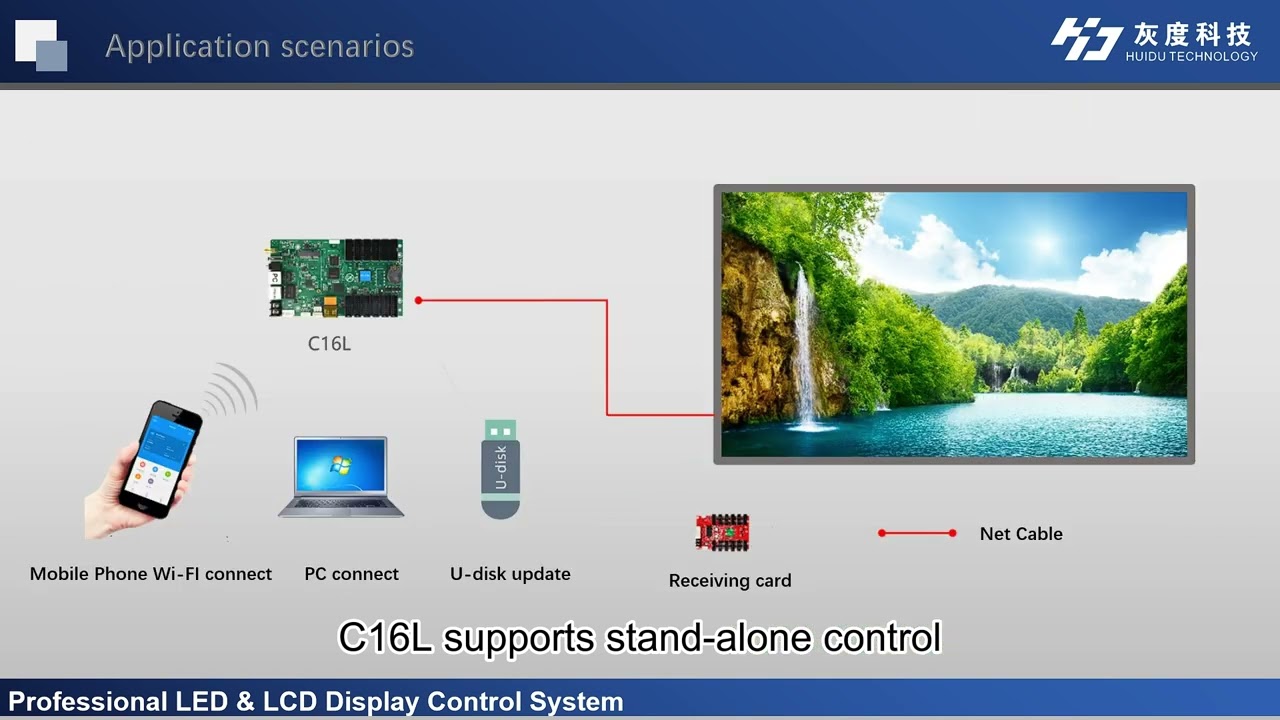 Application scenarios

灰度科技
HUIDU TECHNOLOGY

C16L

U-disk

Mobile Phone Wi-FI connect

PC connect

U-disk update

Receiving card

Net Cable

C16L supports stand-alone control

Professional LED & LCD Display Control System